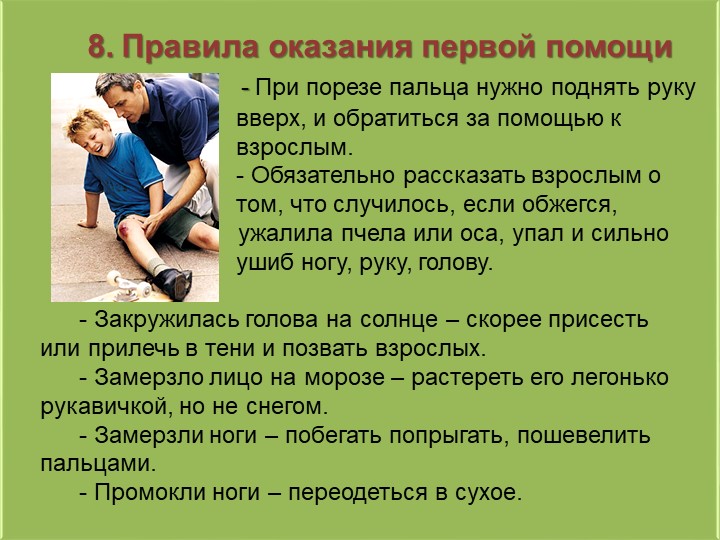 8. Правила оказания первой помощи

- При порезе пальца нужно поднять руку вверх, и обратиться за помощью к взрослым.
- Обязательно рассказать взрослым о том, что случилось, если обжегся, ужалила пчела или оса, упал и сильно ушиб ногу, руку, голову.

- Закружилась голова на солнце – скорее присесть или прилечь в тени и позвать взрослых.
- Замерзло лицо на морозе – растереть его легонько рукавичкой, но не снегом.
- Замерзли ноги – побегать попрыгать, пошевелить пальцами.
- Промокли ноги – переодеться в сухое.